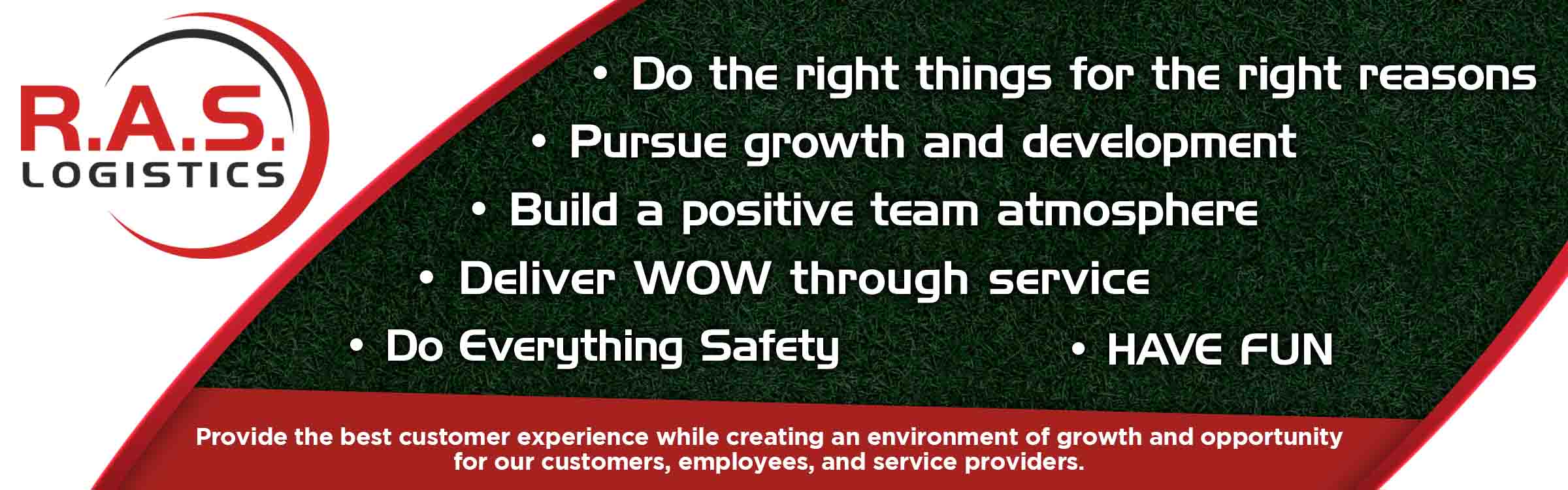 R.A.S.
LOGISTICS

• Do the right things for the right reasons
• Pursue growth and development
• Build a positive team atmosphere
• Deliver WOW through service
• Do Everything Safety
• HAVE FUN

Provide the best customer experience while creating an environment of growth and opportunity for our customers, employees, and service providers.